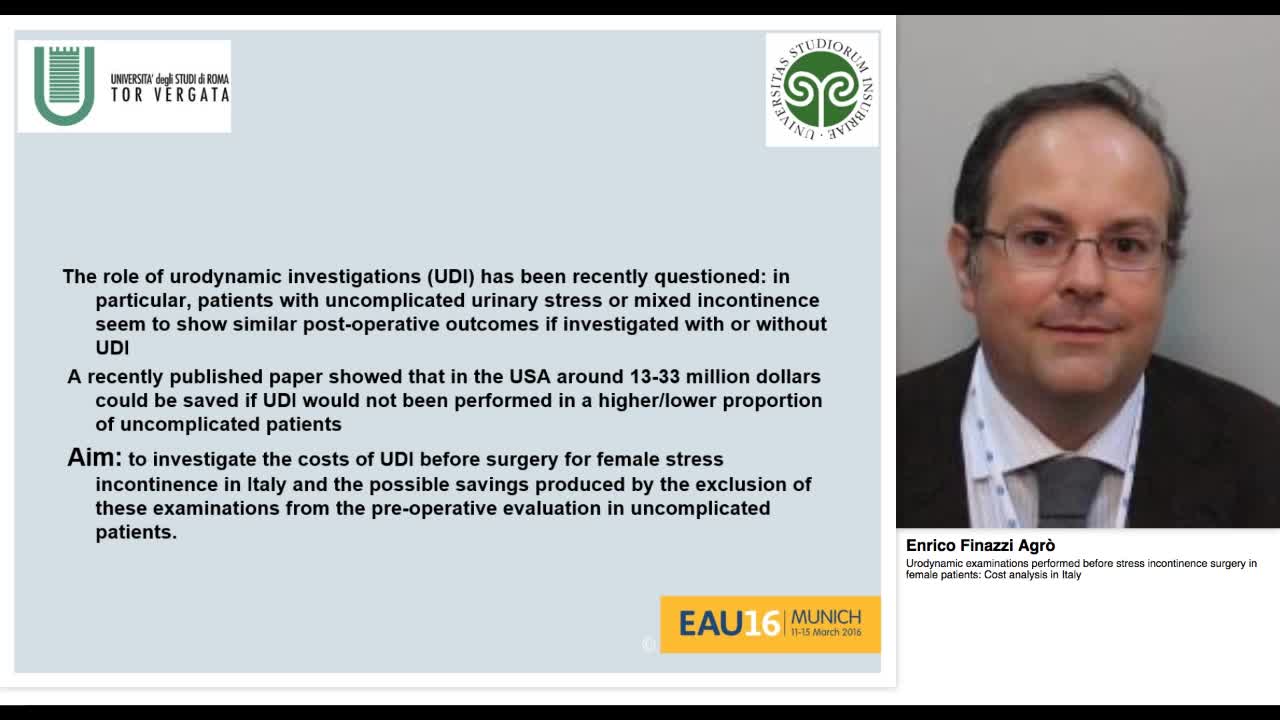 UNIVERSITA' degli STUDI di ROMA
TOR VERGATA

UNIVERSITAS STUDIORUM INSUBRIAE

The role of urodynamic investigations (UDI) has been recently questioned: in particular, patients with uncomplicated urinary stress or mixed incontinence seem to show similar post-operative outcomes if investigated with or without UDI

A recently published paper showed that in the USA around 13-33 million dollars could be saved if UDI would not been performed in a higher/lower proportion of uncomplicated patients

Aim: to investigate the costs of UDI before surgery for female stress incontinence in Italy and the possible savings produced by the exclusion of these examinations from the pre-operative evaluation in uncomplicated patients.

EAU16 MUNICH 11-15 March 2016

Enrico Finazzi Agrò
Urodynamic examinations performed before stress incontinence surgery in female patients: Cost analysis in Italy